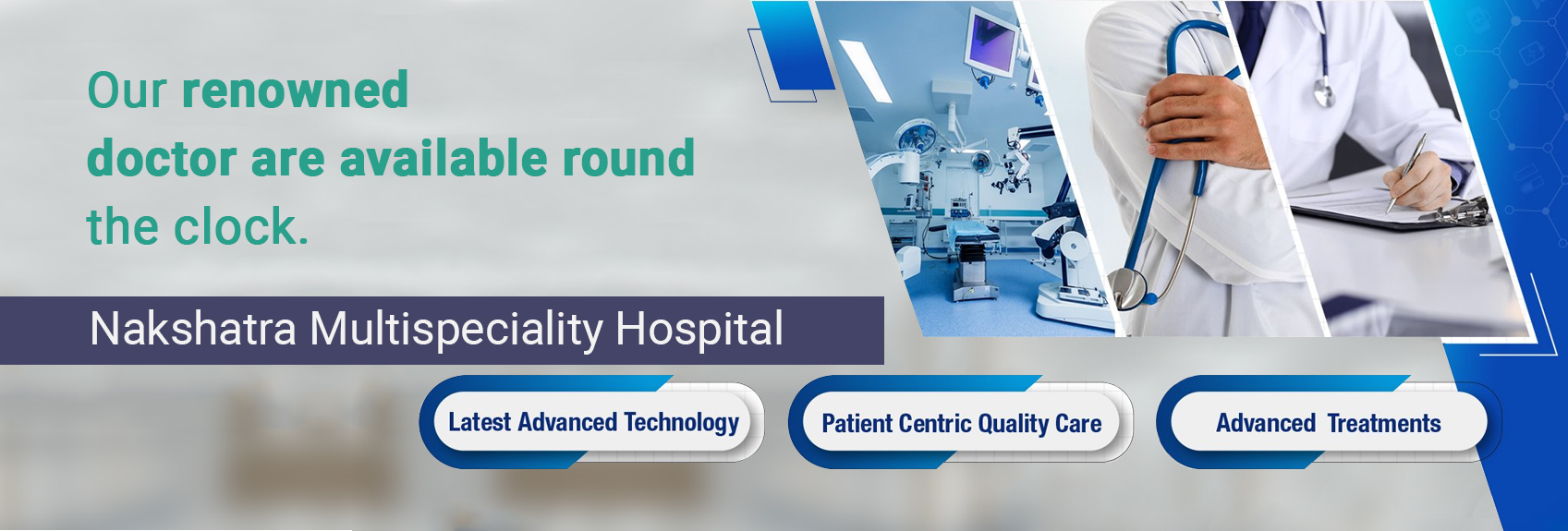 Our renowned doctor are available round the clock.

Nakshatra Multispeciality Hospital

Latest Advanced Technology

Patient Centric Quality Care

Advanced Treatments